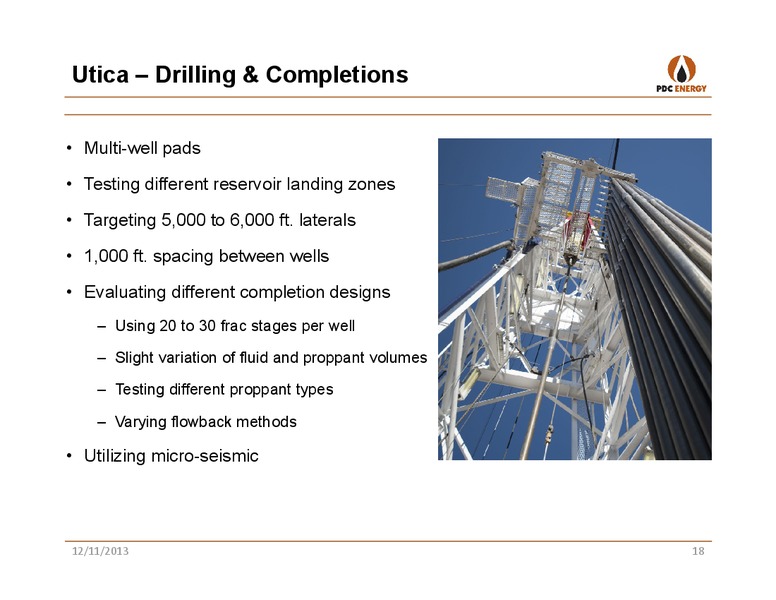 Utica – Drilling & Completions

PDC ENERGY

• Multi-well pads
• Testing different reservoir landing zones
• Targeting 5,000 to 6,000 ft. laterals
• 1,000 ft. spacing between wells
• Evaluating different completion designs
– Using 20 to 30 frac stages per well
– Slight variation of fluid and proppant volumes
– Testing different proppant types
– Varying flowback methods
• Utilizing micro-seismic

12/11/2013

18